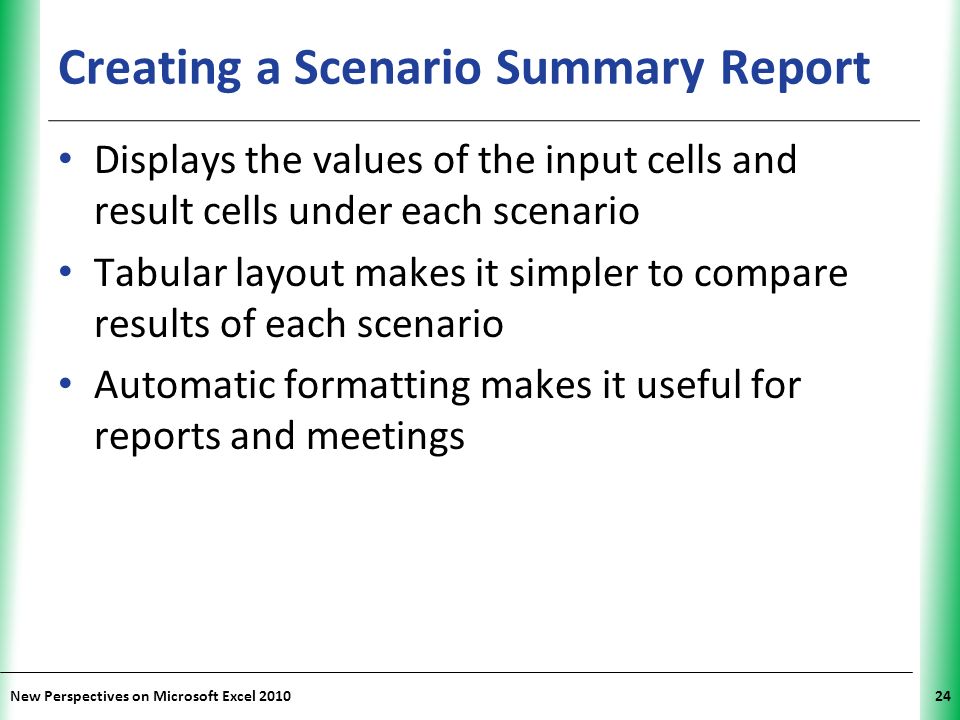 Creating a Scenario Summary Report

• Displays the values of the input cells and result cells under each scenario
• Tabular layout makes it simpler to compare results of each scenario
• Automatic formatting makes it useful for reports and meetings

New Perspectives on Microsoft Excel 2010

24